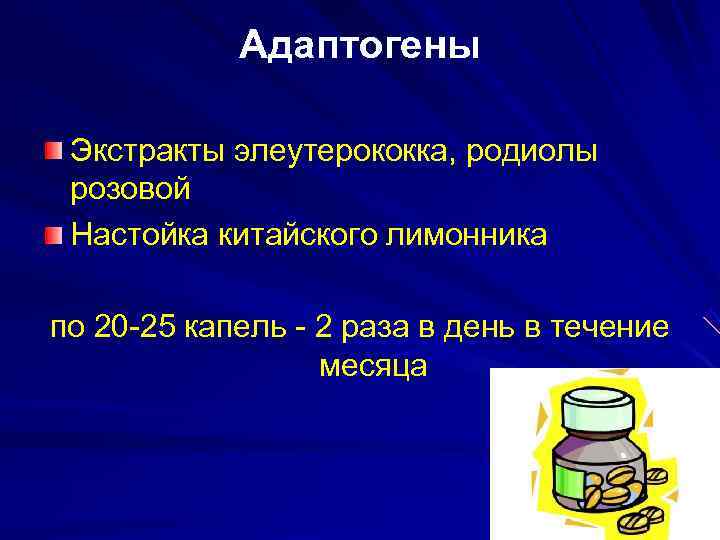 Адаптогены

Экстракты элеутерококка, родиолы розовой

Настойка китайского лимонника

по 20-25 капель - 2 раза в день в течение месяца